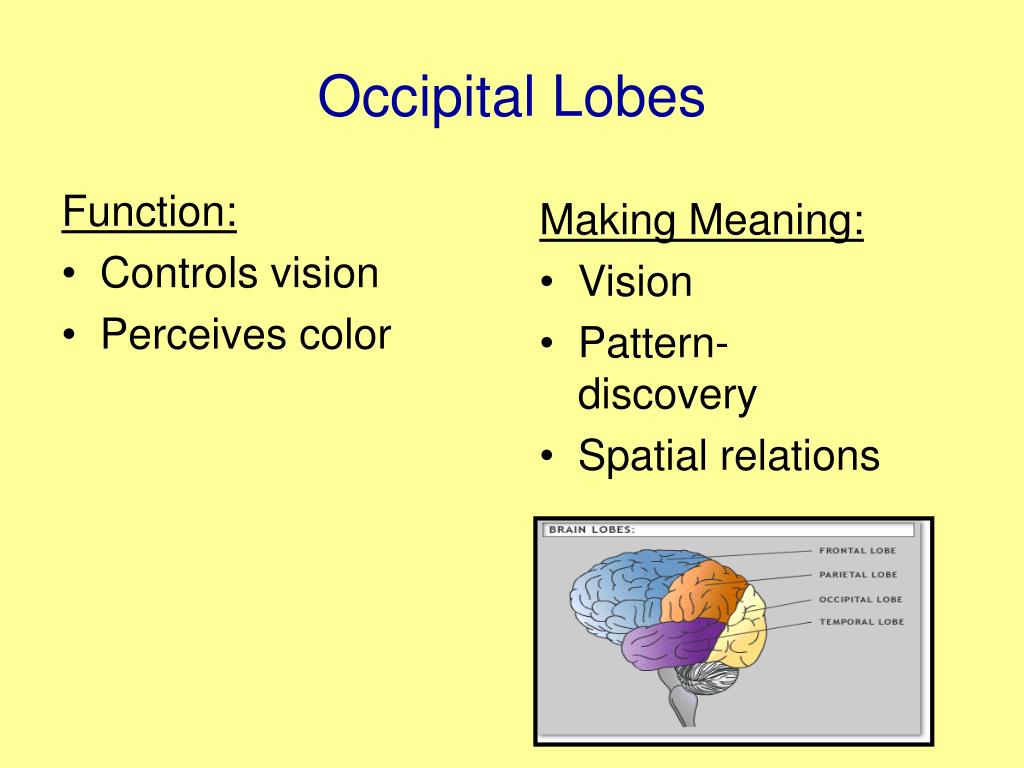 Occipital Lobes

Function:
• Controls vision
• Perceives color

Making Meaning:
• Vision
• Pattern-discovery
• Spatial relations

BRAIN LOBES:
FRONTAL LOBE
PARIETAL LOBE
OCCIPITAL LOBE
TEMPORAL LOBE